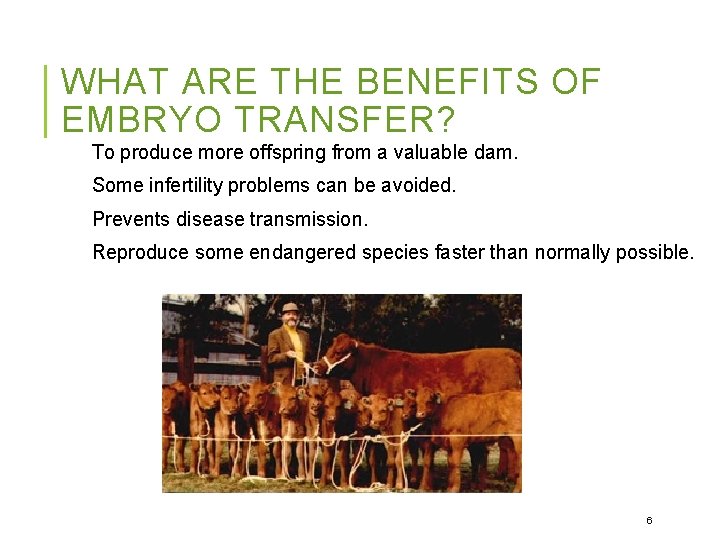 WHAT ARE THE BENEFITS OF EMBRYO TRANSFER?

To produce more offspring from a valuable dam.

Some infertility problems can be avoided.

Prevents disease transmission.

Reproduce some endangered species faster than normally possible.

6